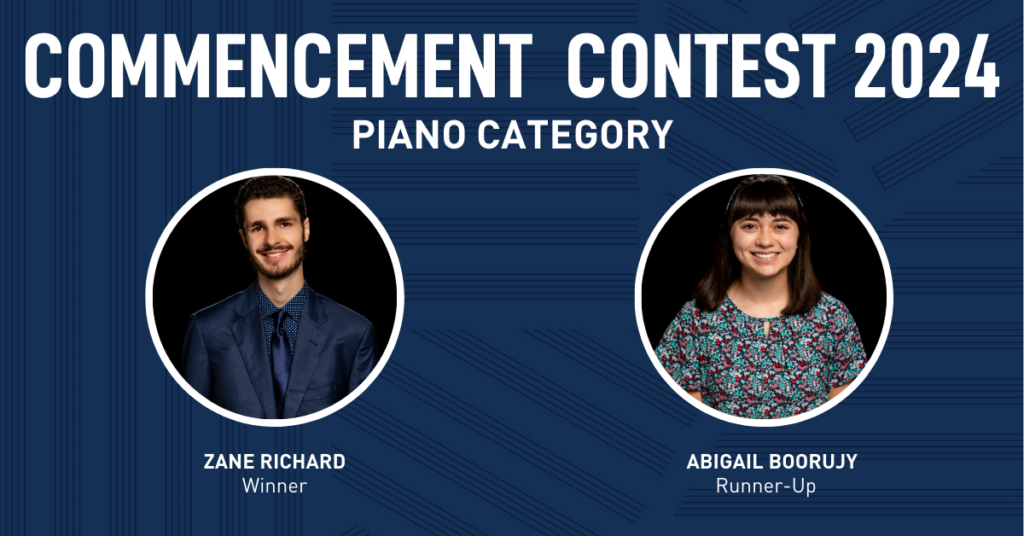 COMMENCEMENT CONTEST 2024
PIANO CATEGORY

ZANE RICHARD
Winner

ABIGAIL BOORUJY
Runner-Up